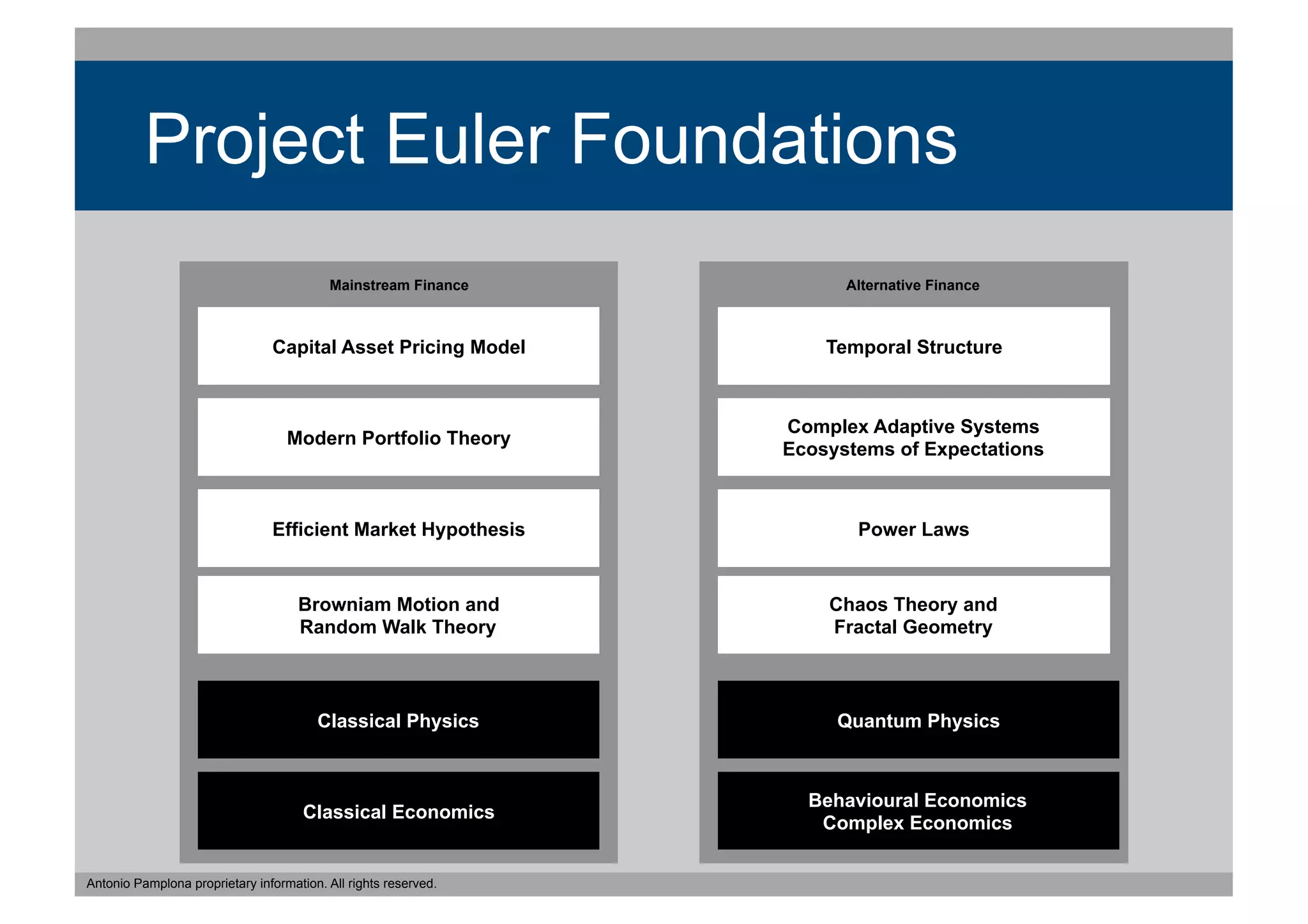 Project Euler Foundations

Mainstream Finance

Capital Asset Pricing Model

Modern Portfolio Theory

Efficient Market Hypothesis

Browniam Motion and Random Walk Theory

Classical Physics

Classical Economics

Alternative Finance

Temporal Structure

Complex Adaptive Systems Ecosystems of Expectations

Power Laws

Chaos Theory and Fractal Geometry

Quantum Physics

Behavioural Economics Complex Economics

Antonio Pamplona proprietary information. All rights reserved.